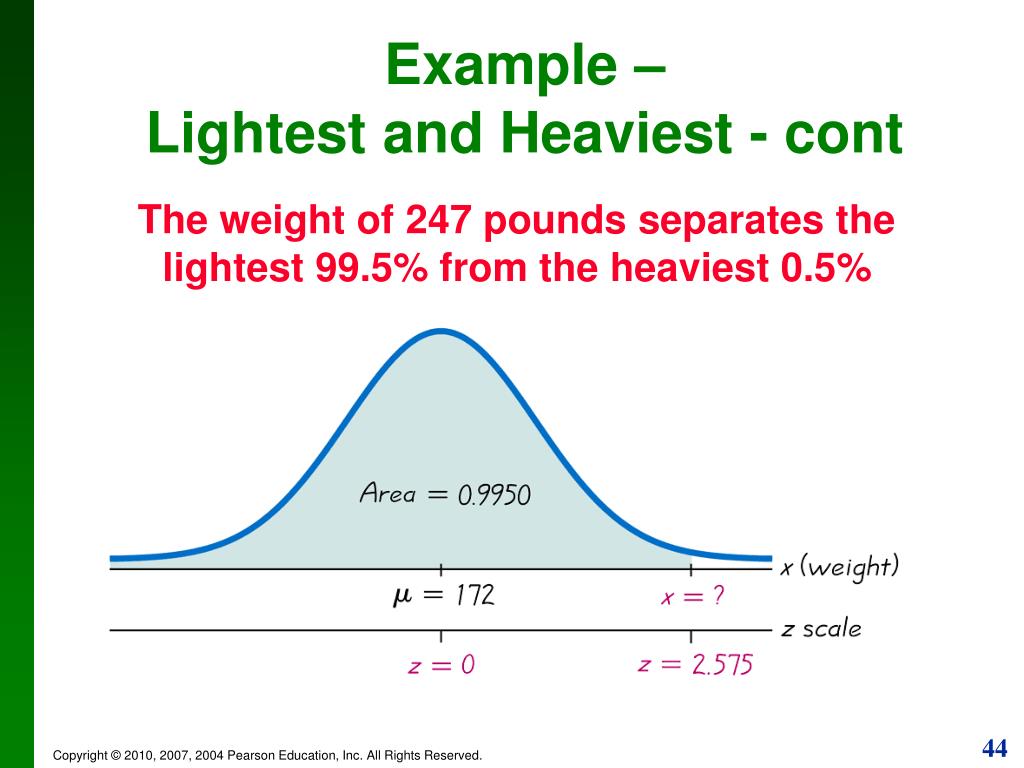 Example –
Lightest and Heaviest - cont

The weight of 247 pounds separates the lightest 99.5% from the heaviest 0.5%

Area = 0.9950

x (weight)

$\mu = 172$

$x = ?$

z scale

$z = 0$

$z = 2.575$

Copyright © 2010, 2007, 2004 Pearson Education, Inc. All Rights Reserved.

44